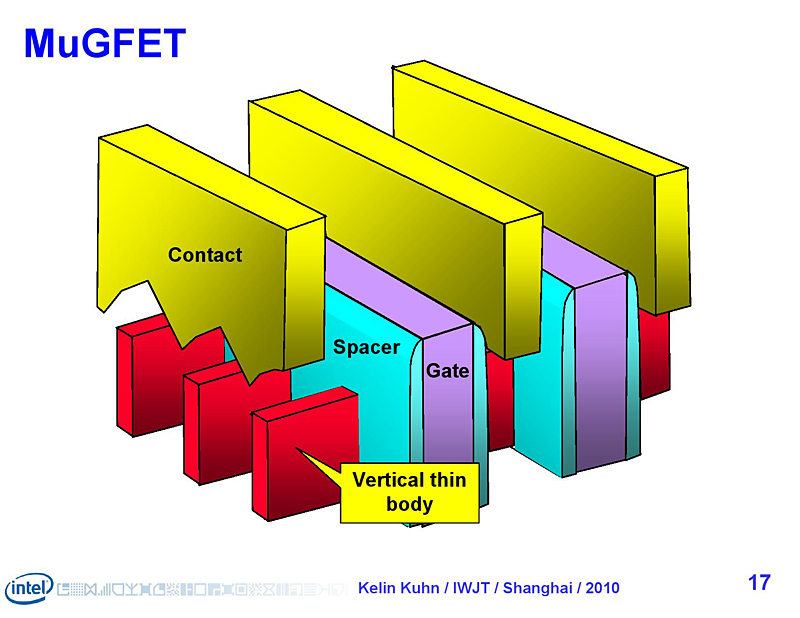 MuGFET

Contact

Spacer

Gate

Vertical thin body

intel

Kelin Kuhn / IWJT / Shanghai / 2010

17